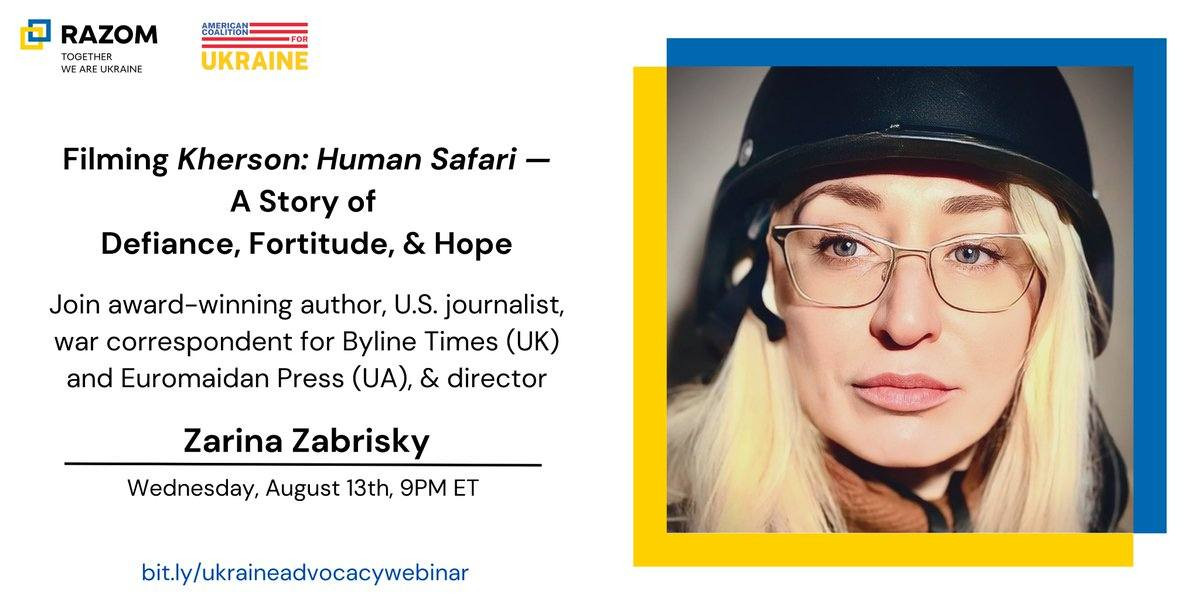 RAZOM
TOGETHER
WE ARE UKRAINE

AMERICAN COALITION FOR UKRAINE

Filming Kherson: Human Safari — A Story of Defiance, Fortitude, & Hope

Join award-winning author, U.S. journalist, war correspondent for Byline Times (UK) and Euromaidan Press (UA), & director

Zarina Zabrisky

Wednesday, August 13th, 9PM ET

bit.ly/ukraineadvocacywebinar